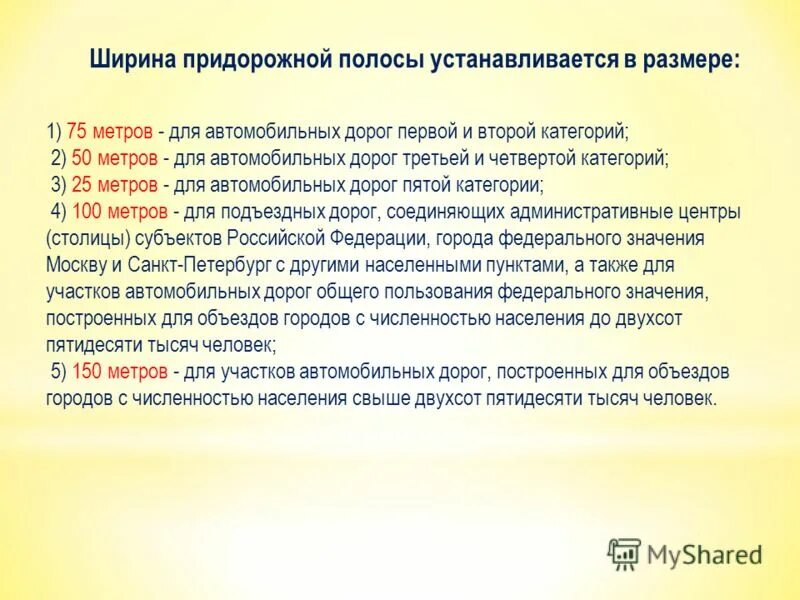 Ширина придорожной полосы устанавливается в размере:

1) 75 метров - для автомобильных дорог первой и второй категорий;
2) 50 метров - для автомобильных дорог третьей и четвертой категорий;
3) 25 метров - для автомобильных дорог пятой категории;
4) 100 метров - для подъездных дорог, соединяющих административные центры (столицы) субъектов Российской Федерации, города федерального значения Москву и Санкт-Петербург с другими населенными пунктами, а также для участков автомобильных дорог общего пользования федерального значения, построенных для объездов городов с численностью населения до двухсот пятидесяти тысяч человек;
5) 150 метров - для участков автомобильных дорог, построенных для объездов городов с численностью населения свыше двухсот пятидесяти тысяч человек.

MyShared